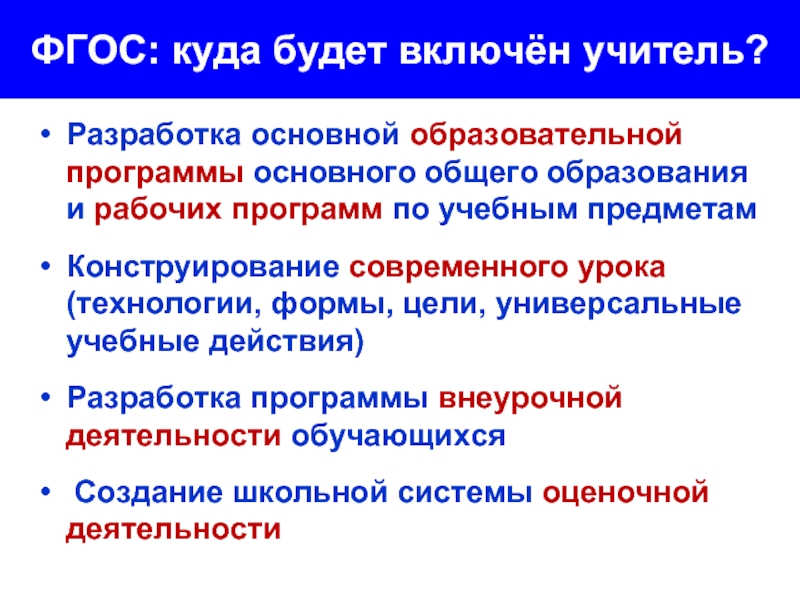 ФГОС: куда будет включён учитель?

• Разработка основной образовательной программы основного общего образования и рабочих программ по учебным предметам

• Конструирование современного урока (технологии, формы, цели, универсальные учебные действия)

• Разработка программы внеурочной деятельности обучающихся

• Создание школьной системы оценочной деятельности